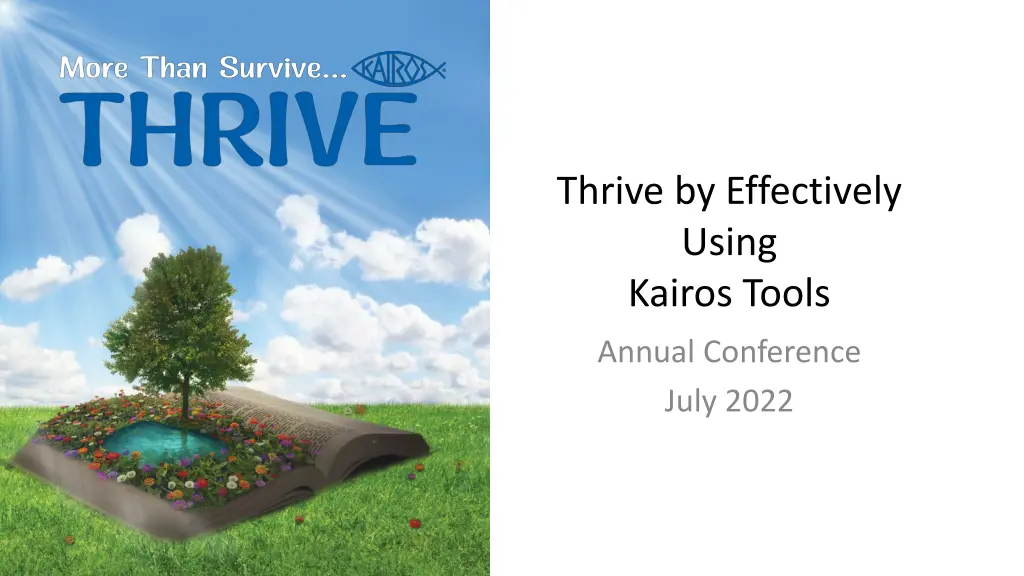 More Than Survive... KAIROS
THRIVE

Thrive by Effectively Using Kairos Tools

Annual Conference
July 2022